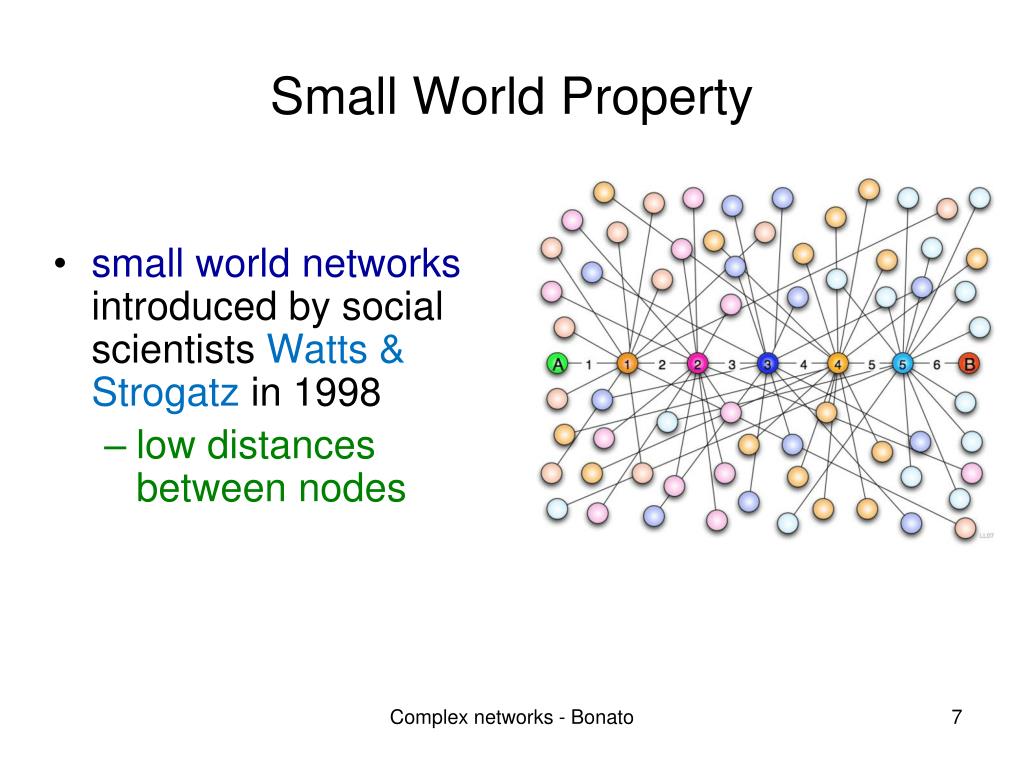 Small World Property

• small world networks introduced by social scientists Watts & Strogatz in 1998
– low distances between nodes

A 1 1 2 2 3 3 4 4 5 5 6 B

Complex networks - Bonato

7